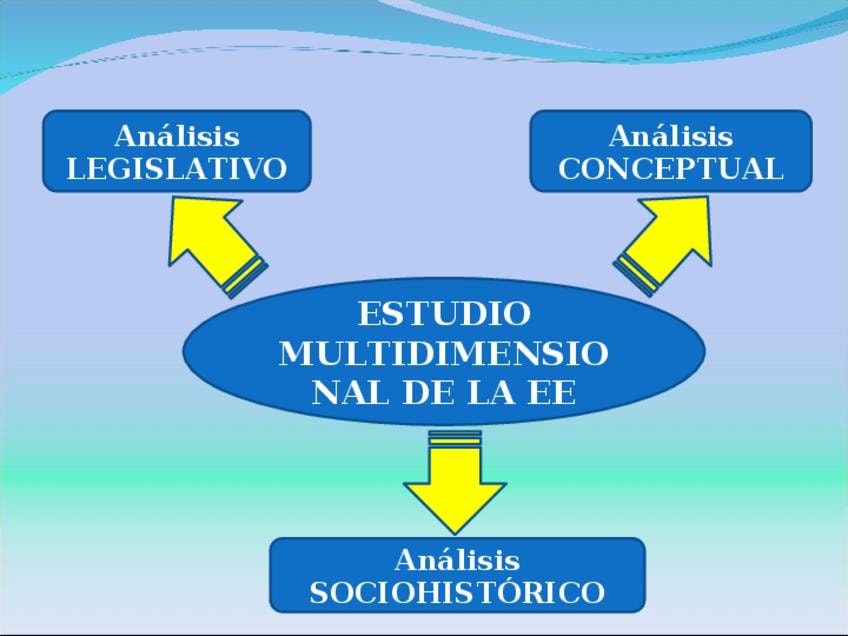 Análisis
LEGISLATIVO

Análisis
CONCEPTUAL

ESTUDIO MULTIDIMENSIO NAL DE LA EE

Análisis
SOCIOHISTÓRICO